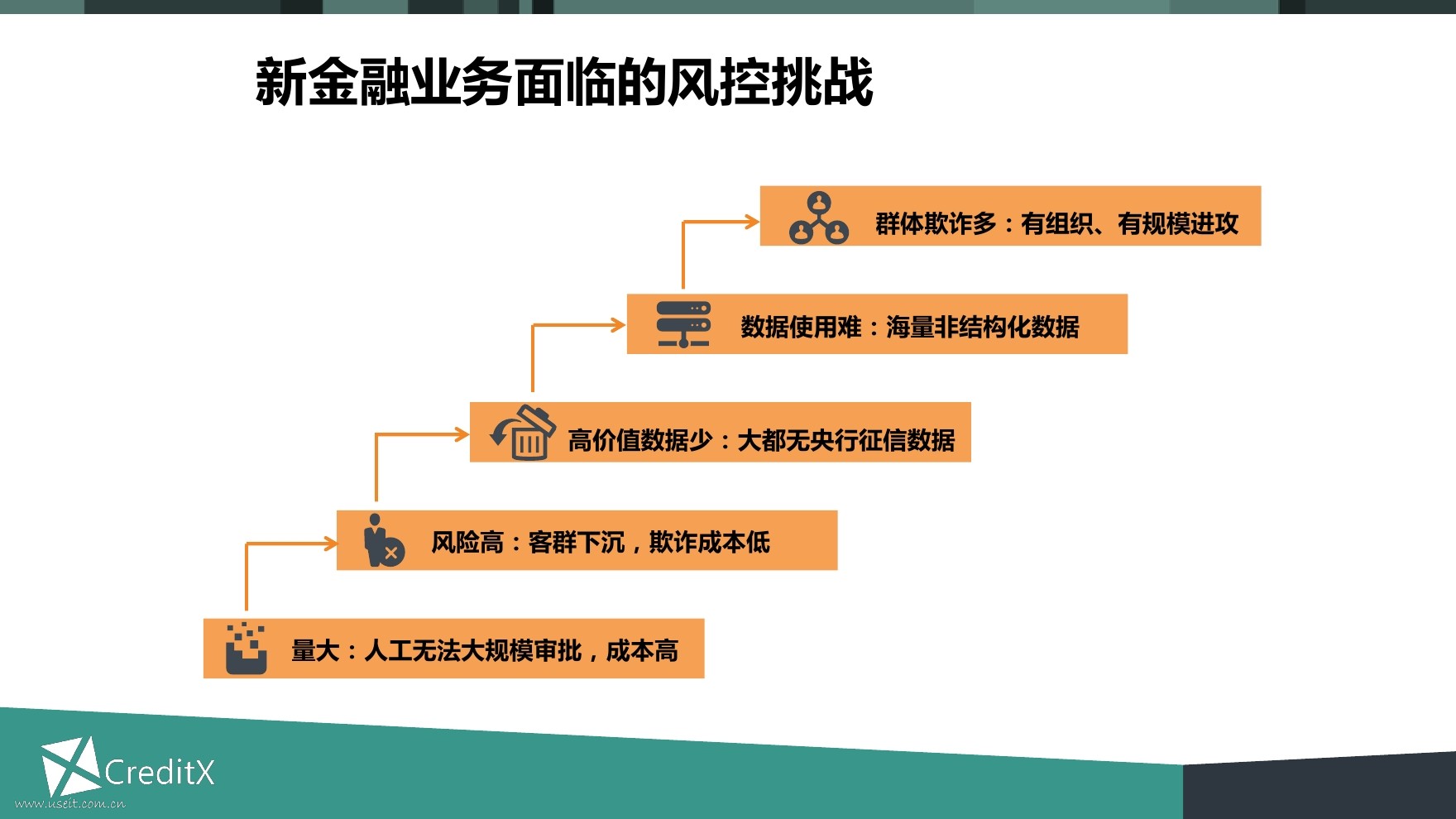 新金融业务面临的风控挑战

群体欺诈多：有组织、有规模进攻

数据使用难：海量非结构化数据

高价值数据少：大都无央行征信数据

风险高：客群下沉，欺诈成本低

量大：人工无法大规模审批，成本高

CreditX

www.useit.com.cn